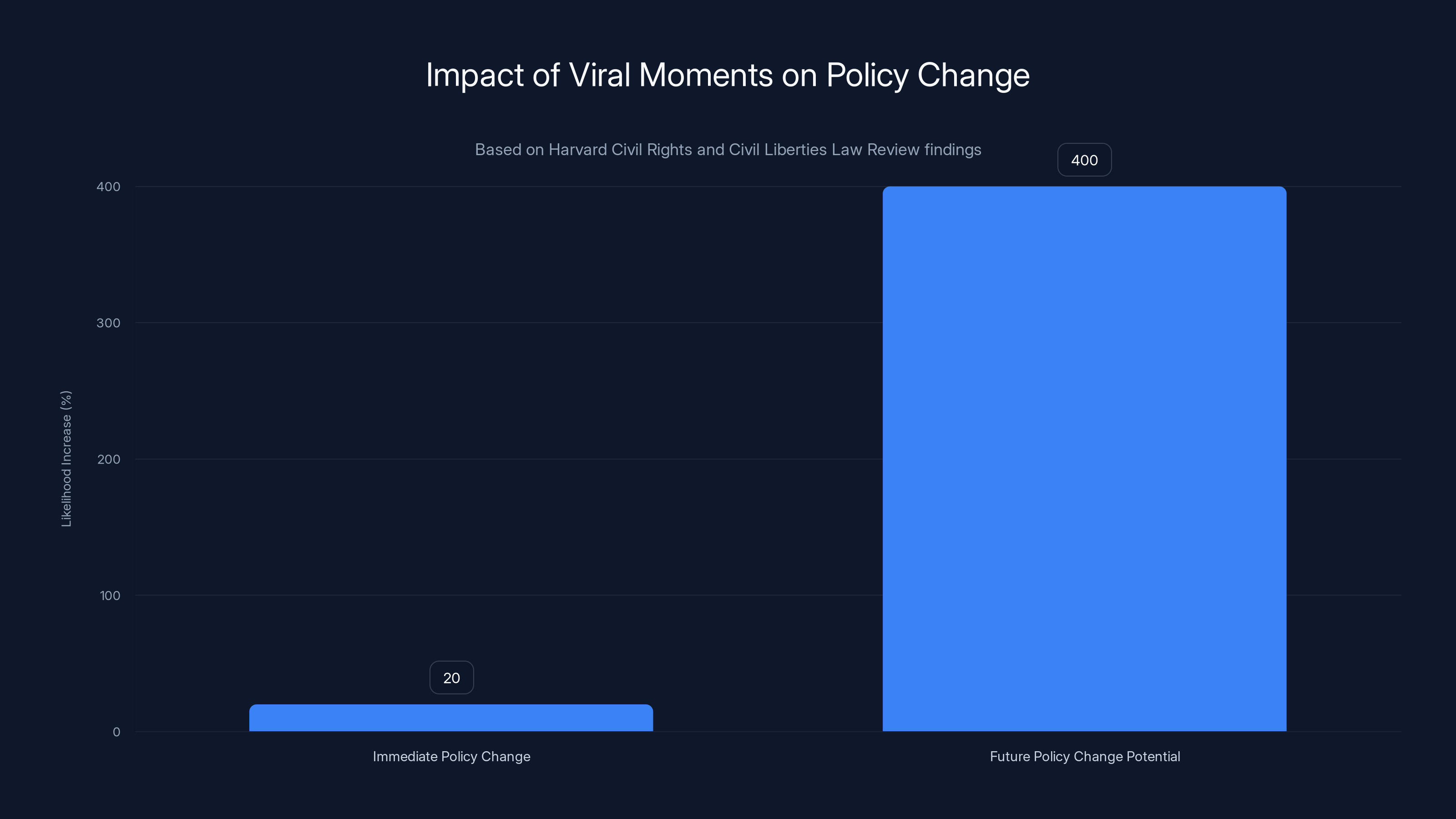 Impact of Viral Moments on Policy Change

Based on Harvard Civil Rights and Civil Liberties Law Review findings

Likelihood Increase (%)

400
300
200
100
0

400

20

Immediate Policy Change

Future Policy Change Potential